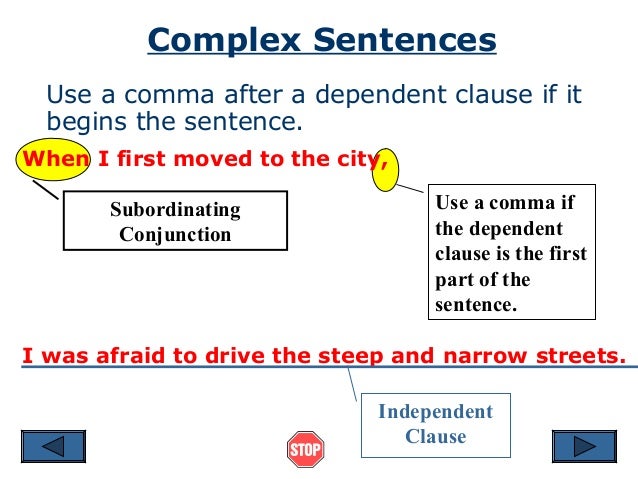 Complex Sentences

Use a comma after a dependent clause if it begins the sentence.

When I first moved to the city,

Subordinating Conjunction

Use a comma if the dependent clause is the first part of the sentence.

I was afraid to drive the steep and narrow streets.

Independent Clause

STOP